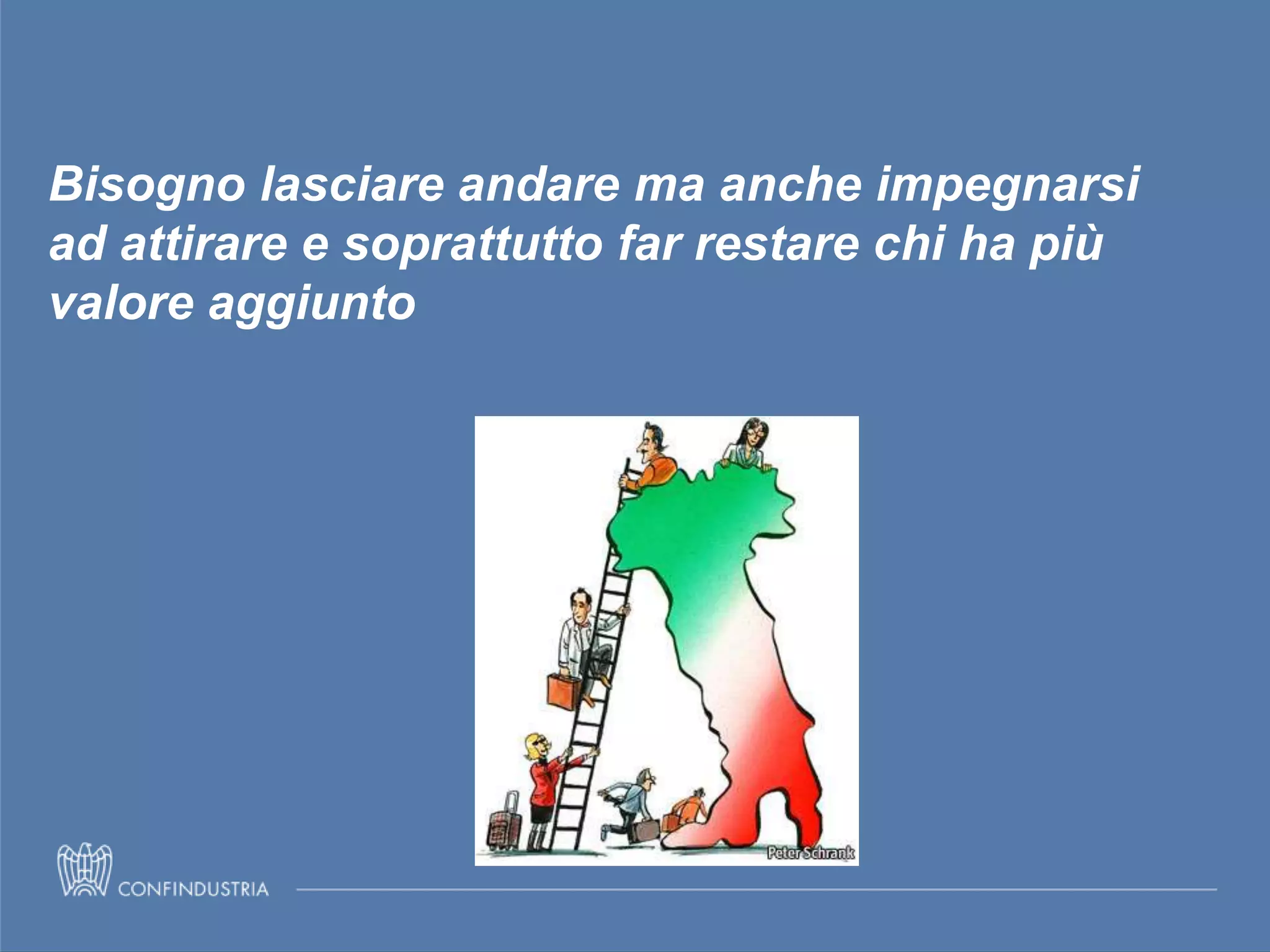 Bisogno lasciare andare ma anche impegnarsi ad attirare e soprattutto far restare chi ha più valore aggiunto

Peter Schrank

CONFINDUSTRIA